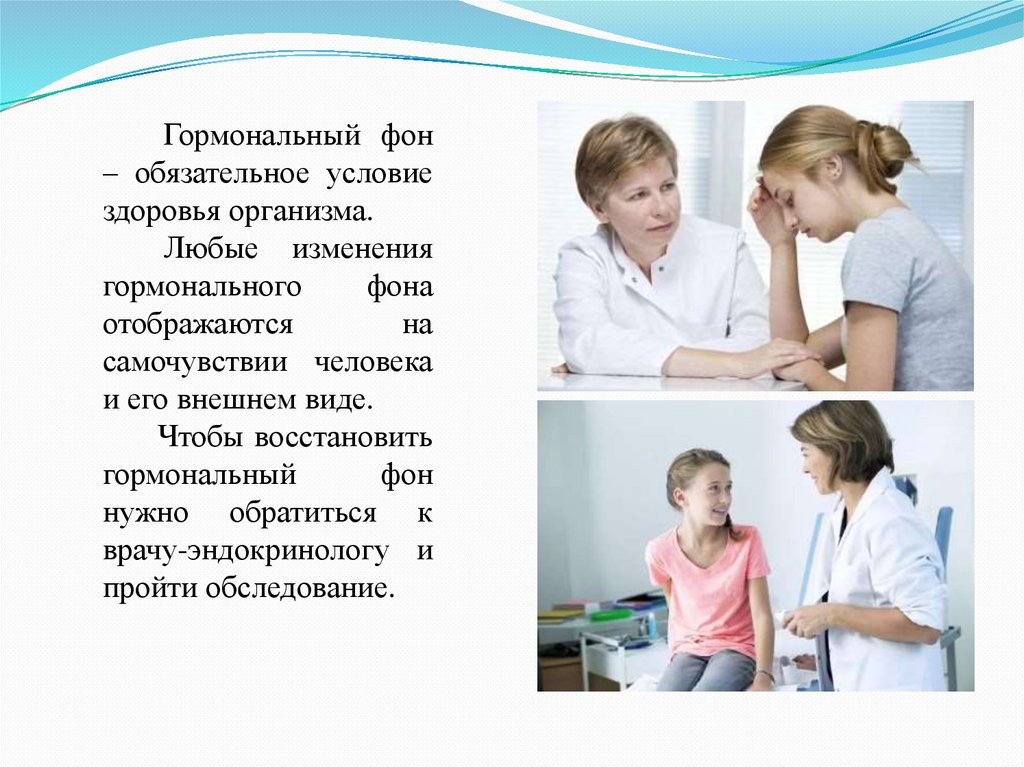 Гормональный фон – обязательное условие здоровья организма.

Любые изменения гормонального фона отображаются на самочувствии человека и его внешнем виде.

Чтобы восстановить гормональный фон нужно обратиться к врачу-эндокринологу и пройти обследование.